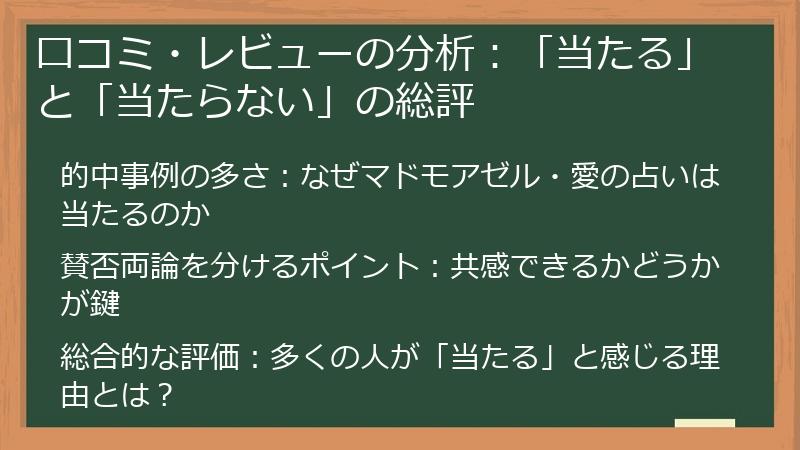 口コミ・レビューの分析：「当たる」と「当たらない」の総評

的中事例の多さ：なぜマドモアゼル・愛の占いは当たるのか

賛否両論を分けるポイント：共感できるかどうかが鍵

総合的な評価：多くの人が「当たる」と感じる理由とは？